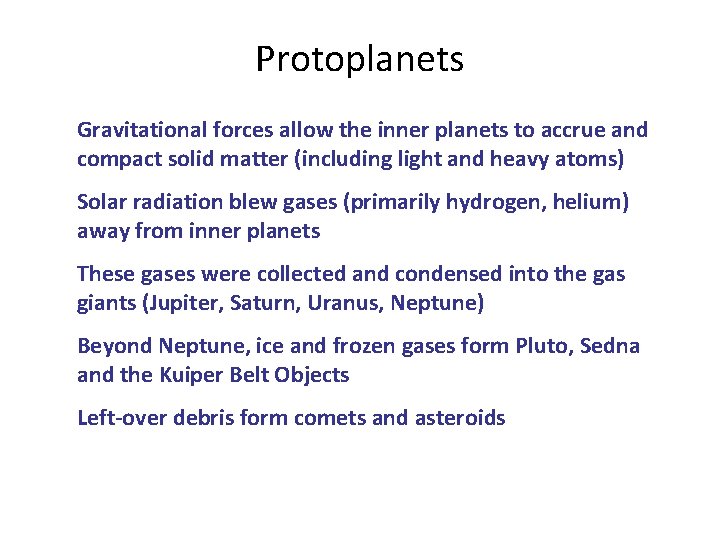 Protoplanets

Gravitational forces allow the inner planets to accrue and compact solid matter (including light and heavy atoms)

Solar radiation blew gases (primarily hydrogen, helium) away from inner planets

These gases were collected and condensed into the gas giants (Jupiter, Saturn, Uranus, Neptune)

Beyond Neptune, ice and frozen gases form Pluto, Sedna and the Kuiper Belt Objects

Left-over debris form comets and asteroids